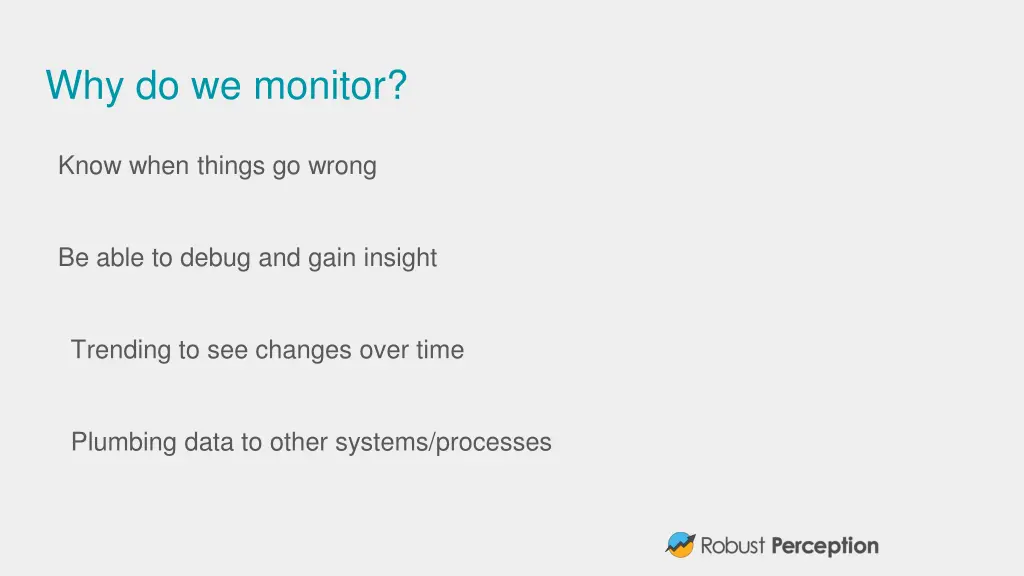 Why do we monitor?

Know when things go wrong

Be able to debug and gain insight

Trending to see changes over time

Plumbing data to other systems/processes

Robust Perception